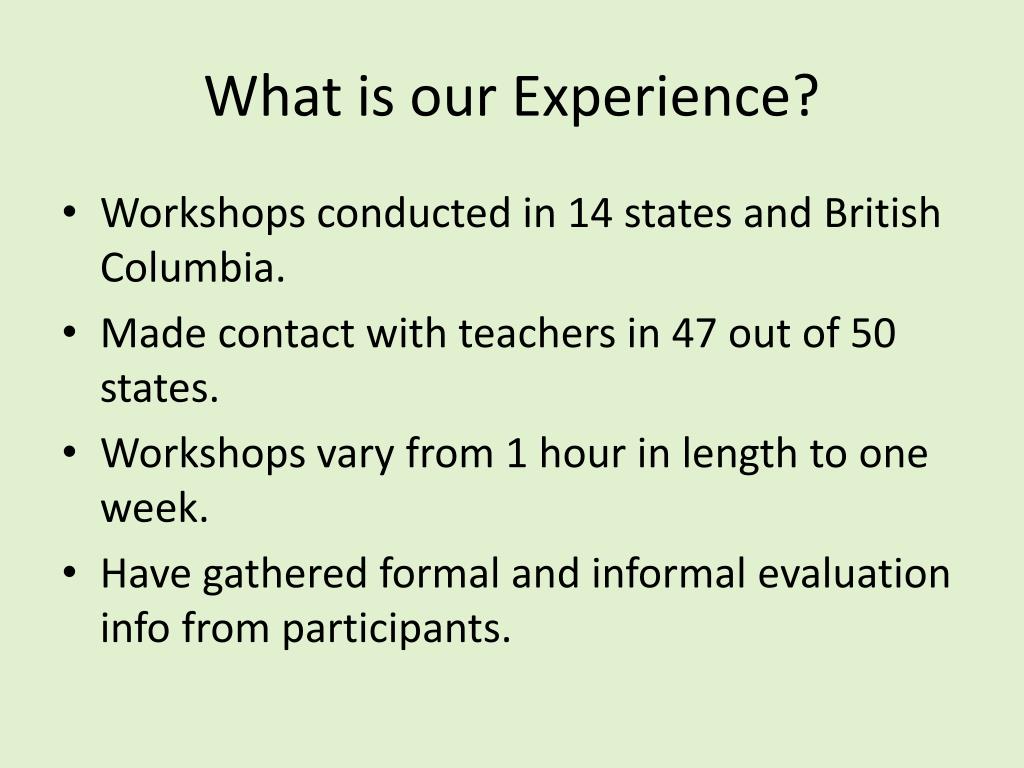 What is our Experience?

• Workshops conducted in 14 states and British Columbia.
• Made contact with teachers in 47 out of 50 states.
• Workshops vary from 1 hour in length to one week.
• Have gathered formal and informal evaluation info from participants.